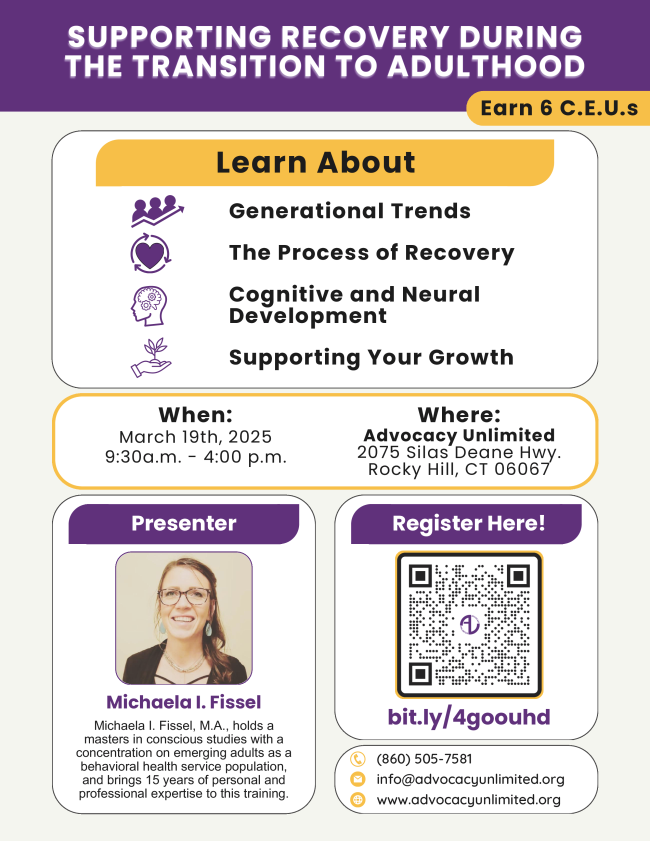 SUPPORTING RECOVERY DURING THE TRANSITION TO ADULTHOOD

Earn 6 C.E.U.s

Learn About

Generational Trends

The Process of Recovery

Cognitive and Neural Development

Supporting Your Growth

When:
March 19th, 2025
9:30a.m. - 4:00 p.m.

Where:
Advocacy Unlimited
2075 Silas Deane Hwy.
Rocky Hill, CT 06067

Presenter

Michaela I. Fissel

Michaela I. Fissel, M.A., holds a masters in conscious studies with a concentration on emerging adults as a behavioral health service population, and brings 15 years of personal and professional expertise to this training.

Register Here!

bit.ly/4goouhd

(860) 505-7581
info@advocacyunlimited.org
www.advocacyunlimited.org